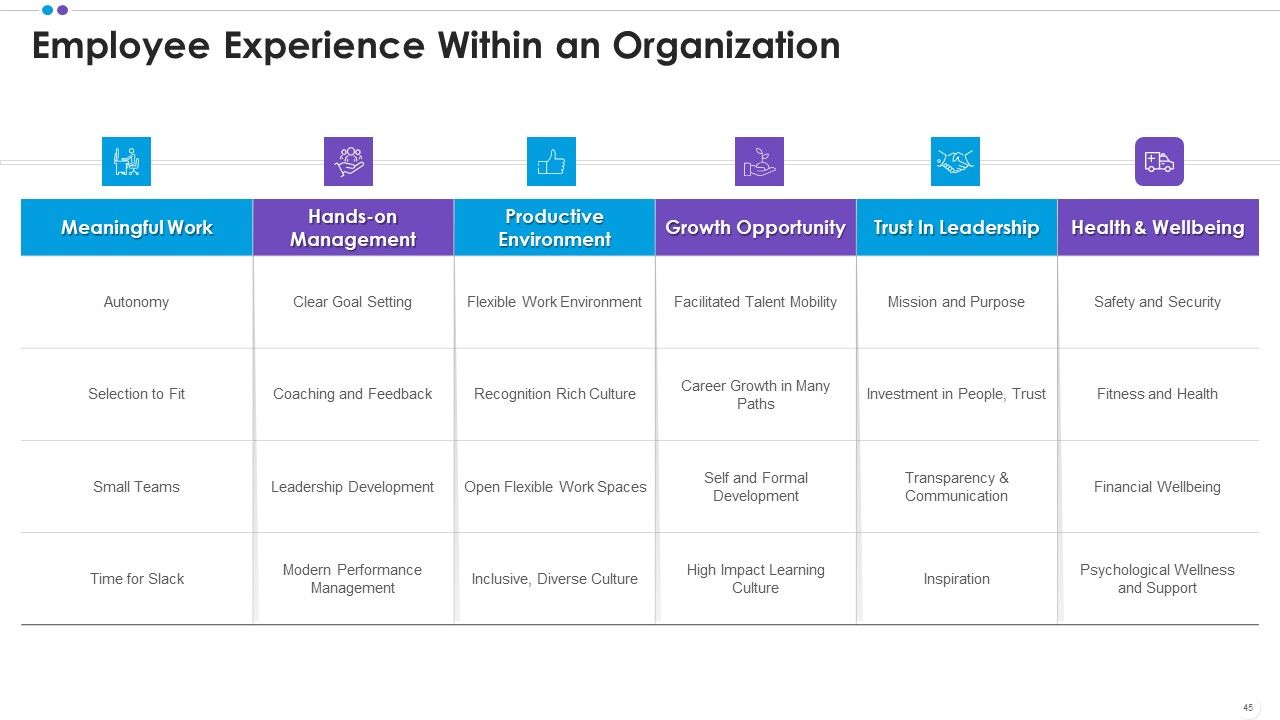 Employee Experience Within an Organization

| Meaningful Work | Hands-on Management | Productive Environment | Growth Opportunity | Trust In Leadership | Health & Wellbeing |
|---|---|---|---|---|---|
| Autonomy | Clear Goal Setting | Flexible Work Environment | Facilitated Talent Mobility | Mission and Purpose | Safety and Security |
| Selection to Fit | Coaching and Feedback | Recognition Rich Culture | Career Growth in Many Paths | Investment in People, Trust | Fitness and Health |
| Small Teams | Leadership Development | Open Flexible Work Spaces | Self and Formal Development | Transparency & Communication | Financial Wellbeing |
| Time for Slack | Modern Performance Management | Inclusive, Diverse Culture | High Impact Learning Culture | Inspiration | Psychological Wellness and Support |

45